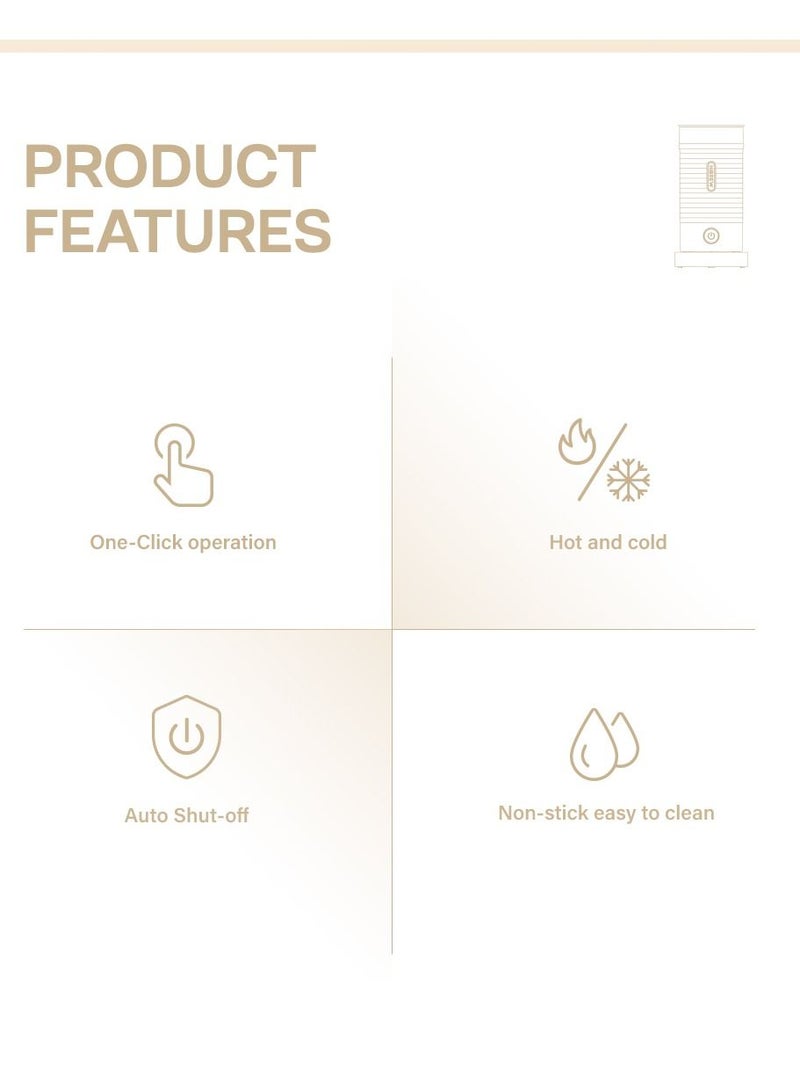 PRODUCT FEATURES

One-Click operation

Hot and cold

Auto Shut-off

Non-stick easy to clean